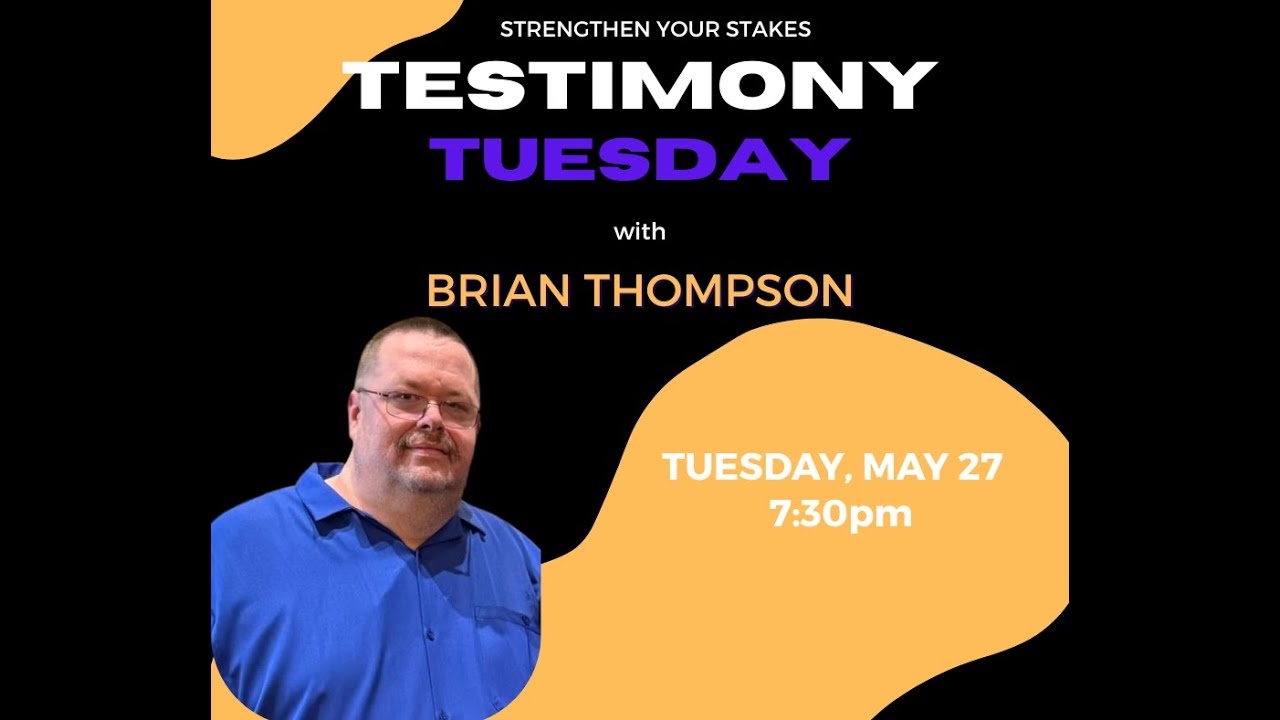 STRENGTHEN YOUR STAKES

TESTIMONY TUESDAY

with

BRIAN THOMPSON

TUESDAY, MAY 27
7:30pm